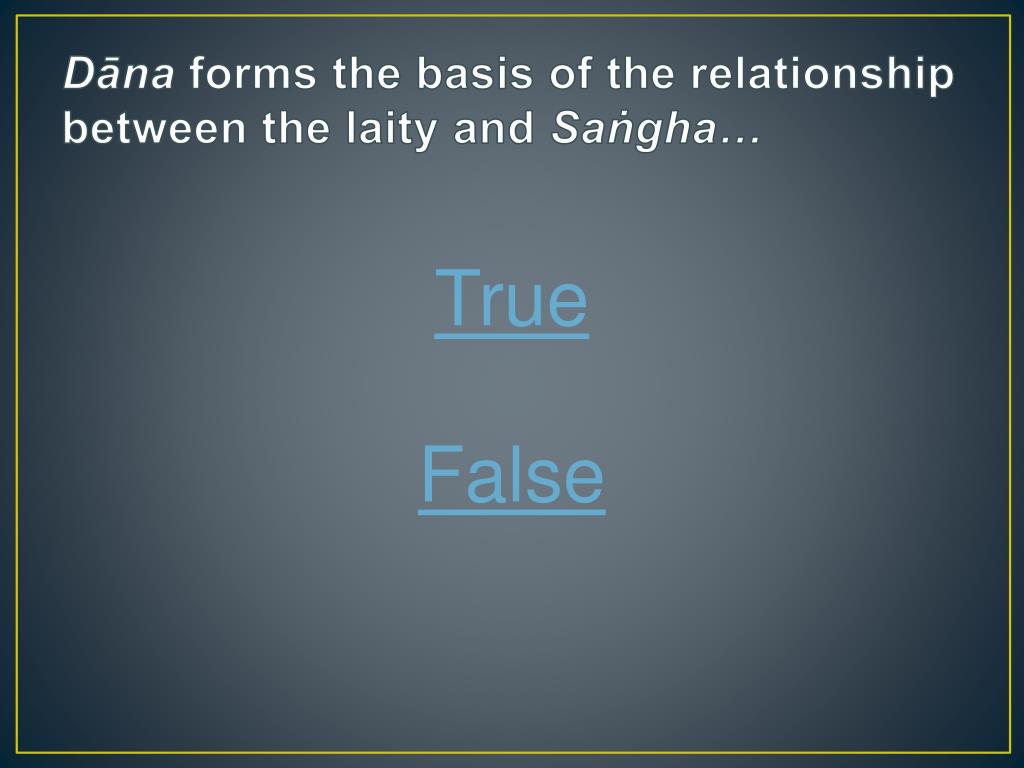 Dāna forms the basis of the relationship between the laity and Saṅgha…

True

False